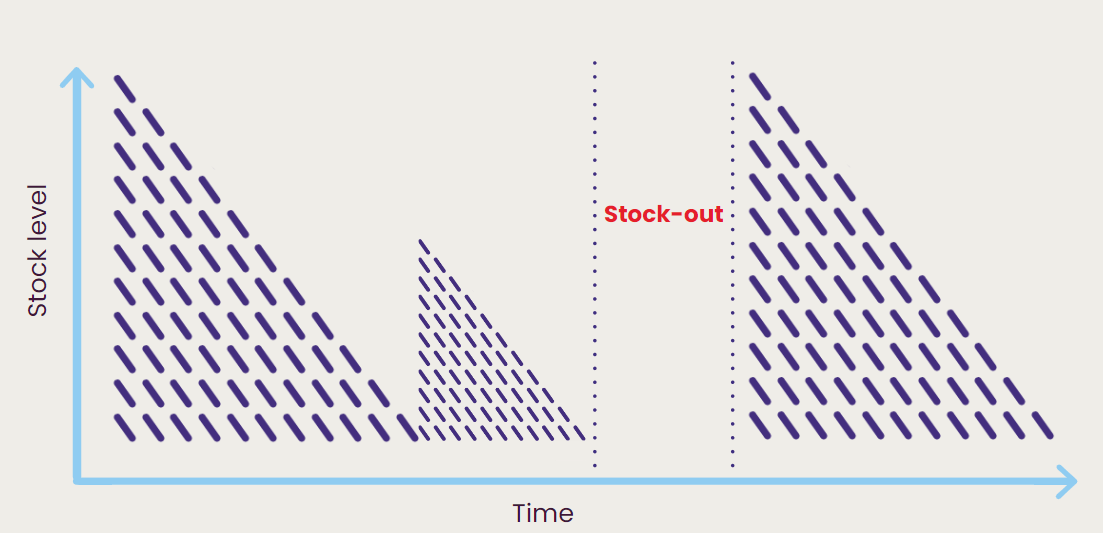 Stock level
Stock-out
Time